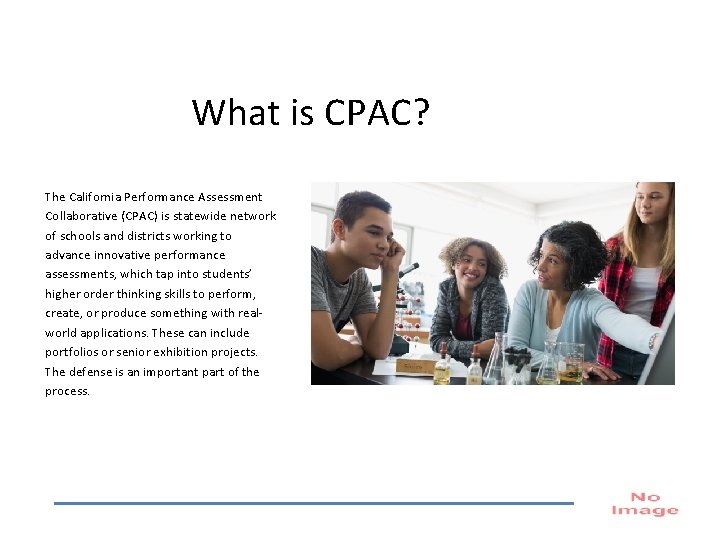 What is CPAC?

The California Performance Assessment Collaborative (CPAC) is statewide network of schools and districts working to advance innovative performance assessments, which tap into students' higher order thinking skills to perform, create, or produce something with real-world applications. These can include portfolios or senior exhibition projects. The defense is an important part of the process.

No Image